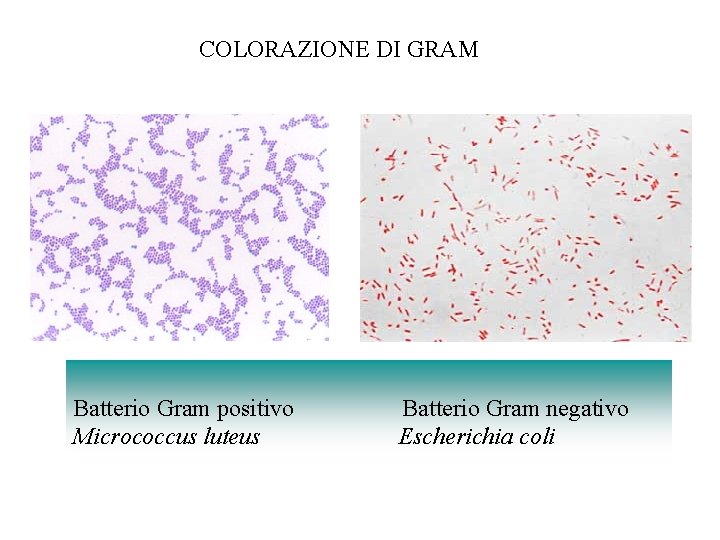 COLORAZIONE DI GRAM

Batterio Gram positivo
Micrococcus luteus

Batterio Gram negativo
Escherichia coli